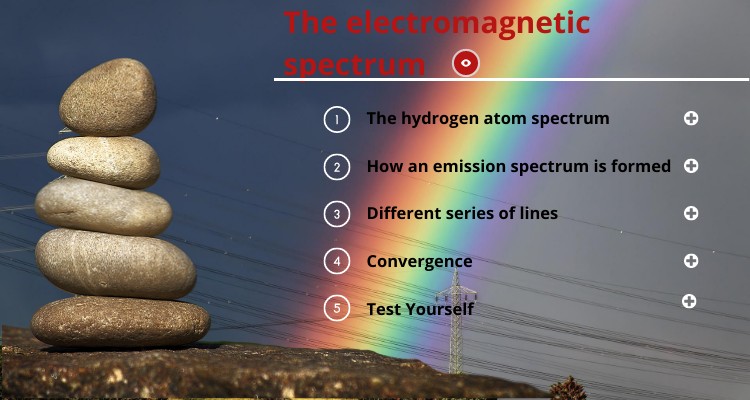 The electromagnetic spectrum

1 The hydrogen atom spectrum

2 How an emission spectrum is formed

3 Different series of lines

4 Convergence

5 Test Yourself